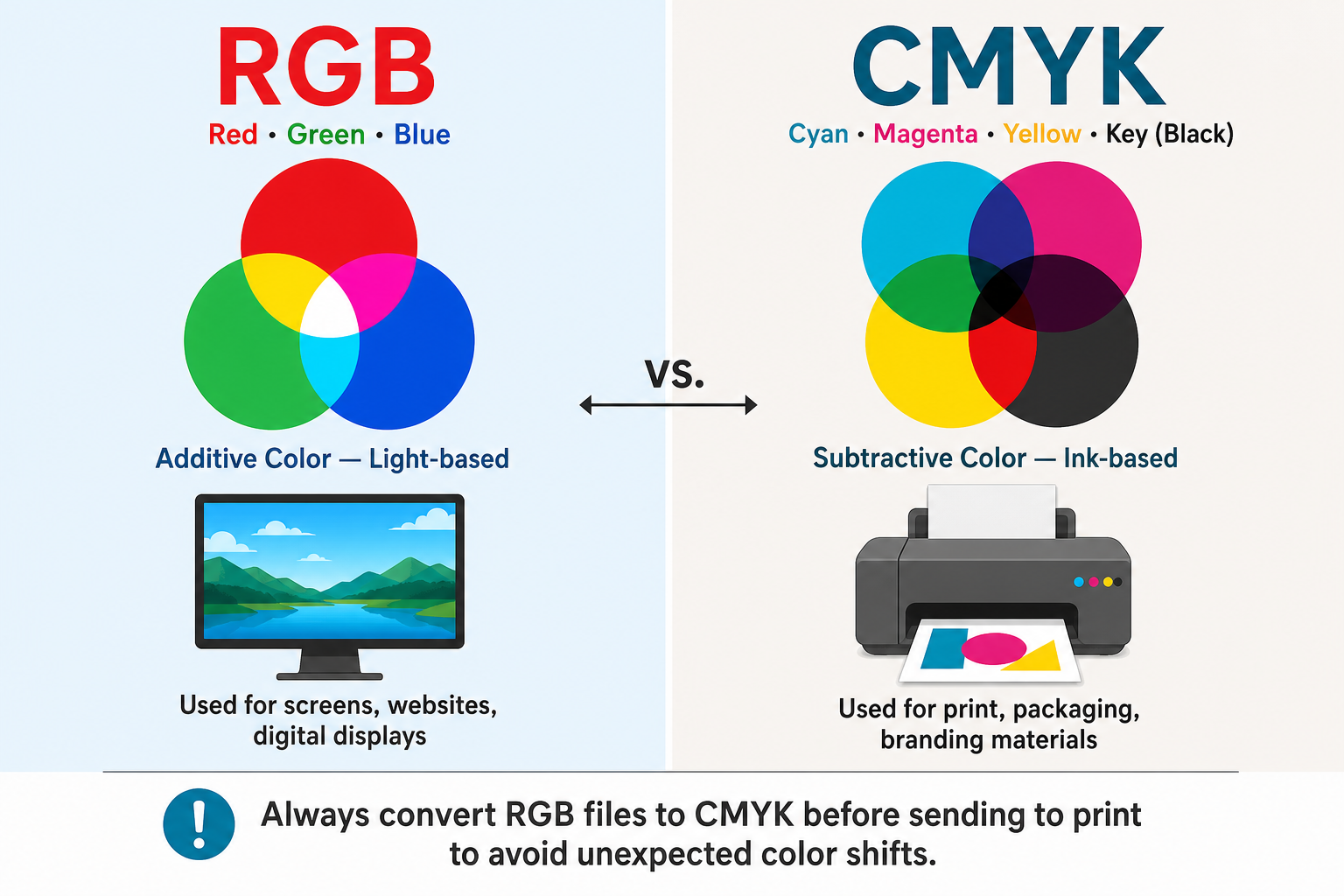 RGB

Red • Green • Blue

Additive Color — Light-based

Used for screens, websites, digital displays

VS.

CMYK

Cyan • Magenta • Yellow • Key (Black)

Subtractive Color — Ink-based

Used for print, packaging, branding materials

!

Always convert RGB files to CMYK before sending to print to avoid unexpected color shifts.